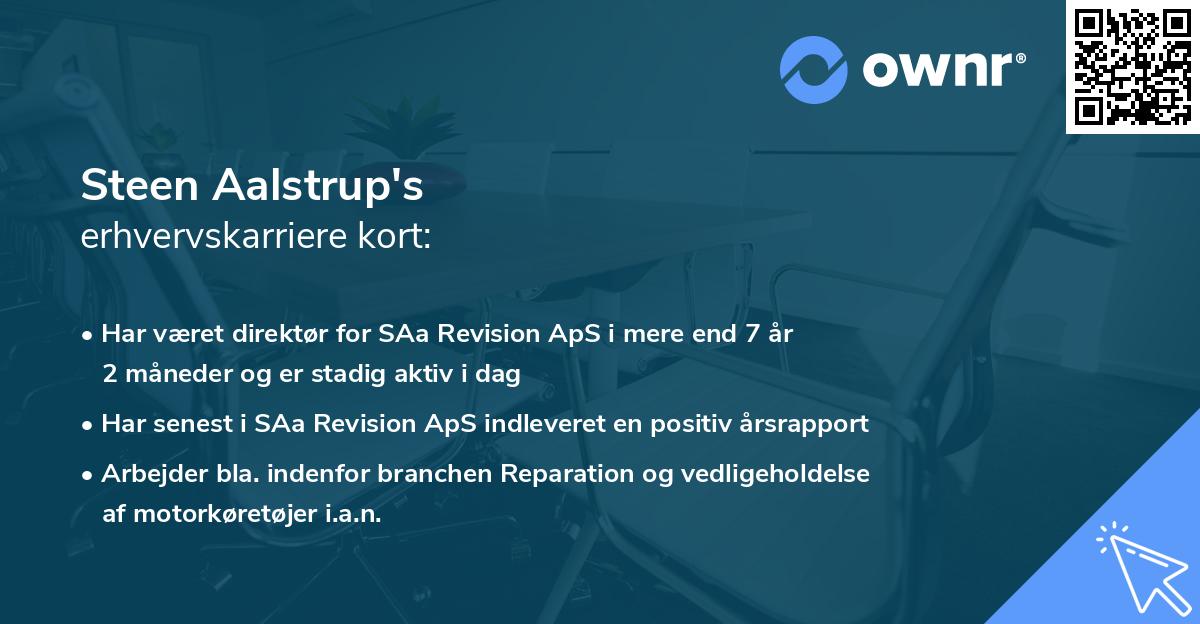 ownr®

Steen Aalstrup's
erhvervskarriere kort:

• Har været direktør for SAa Revision ApS i mere end 7 år 2 måneder og er stadig aktiv i dag
• Har senest i SAa Revision ApS indleveret en positiv årsrapport
• Arbejder bla. indenfor branchen Reparation og vedligeholdelse af motorkøretøjer i.a.n.